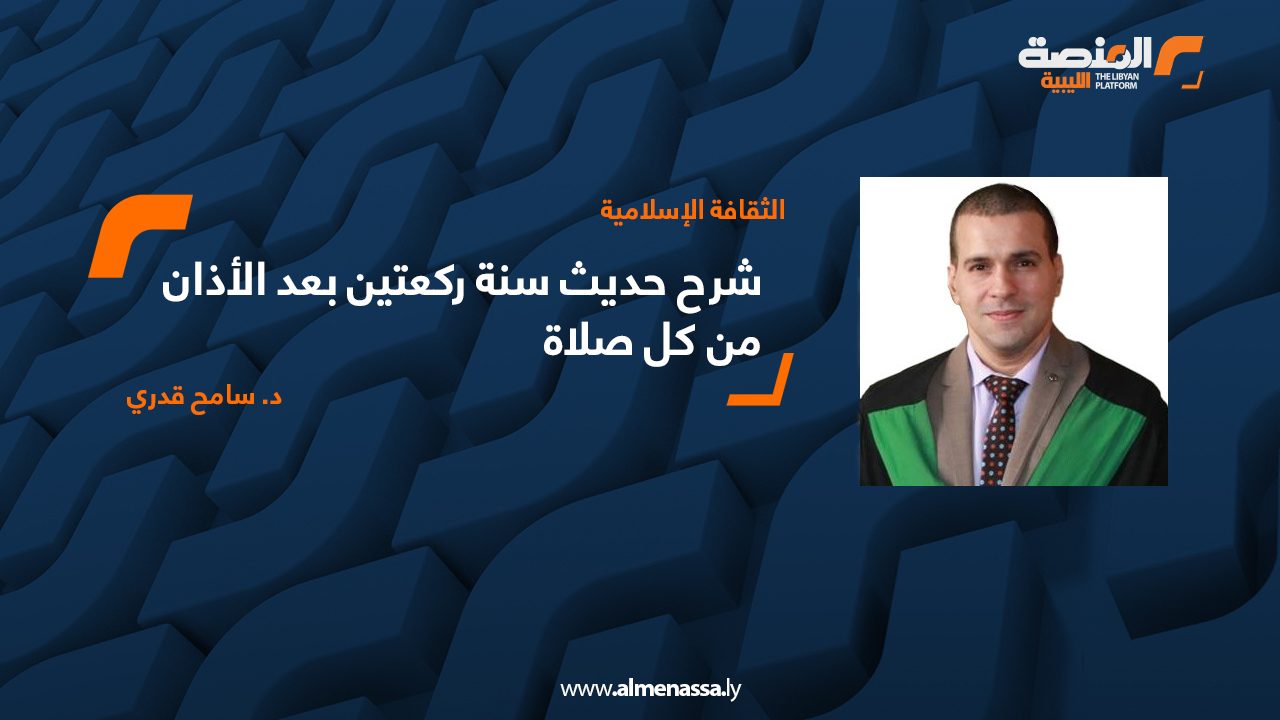 المنصة الليبية
THE LIBYAN PLATFORM

الثقافة الإسلامية

شرح حديث سنة ركعتين بعد الأذان من كل صلاة

د. سامح قدري

www.almenassa.ly